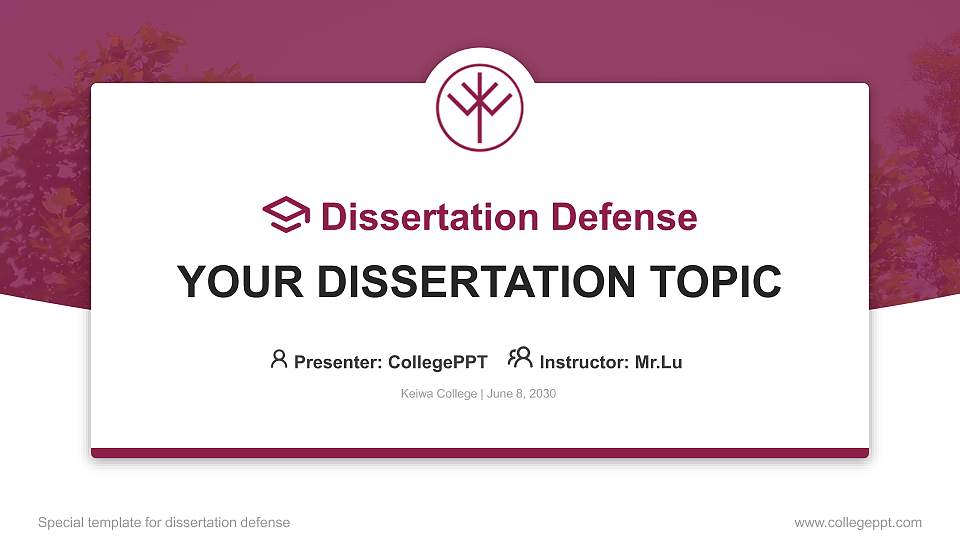 Dissertation Defense

YOUR DISSERTATION TOPIC

Presenter: CollegePPT Instructor: Mr.Lu

Keiwa College | June 8, 2030

Special template for dissertation defense

www.collegeppt.com